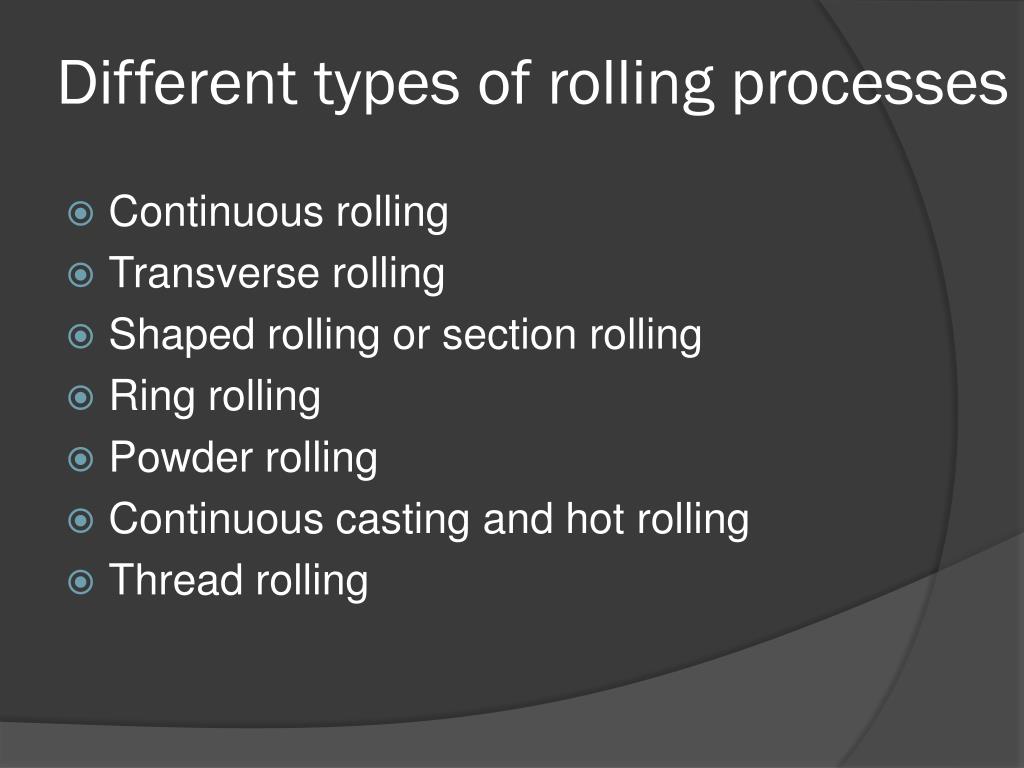 Different types of rolling processes

Continuous rolling
Transverse rolling
Shaped rolling or section rolling
Ring rolling
Powder rolling
Continuous casting and hot rolling
Thread rolling